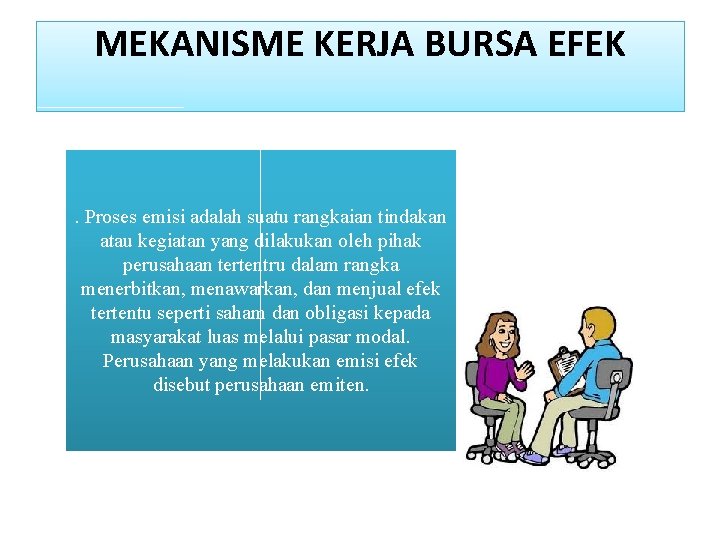 MEKANISME KERJA BURSA EFEK

. Proses emisi adalah suatu rangkaian tindakan atau kegiatan yang dilakukan oleh pihak perusahaan tertentru dalam rangka menerbitkan, menawarkan, dan menjual efek tertentu seperti saham dan obligasi kepada masyarakat luas melalui pasar modal. Perusahaan yang melakukan emisi efek disebut perusahaan emiten.